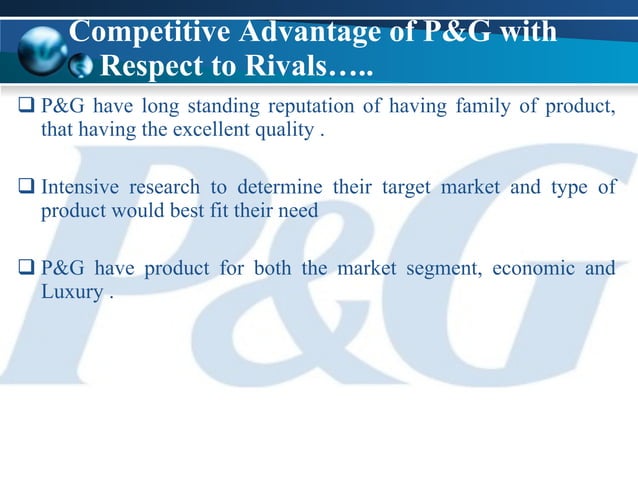 Competitive Advantage of P&G with Respect to Rivals…..

❑ P&G have long standing reputation of having family of product, that having the excellent quality .

❑ Intensive research to determine their target market and type of product would best fit their need

❑ P&G have product for both the market segment, economic and Luxury .

P&G